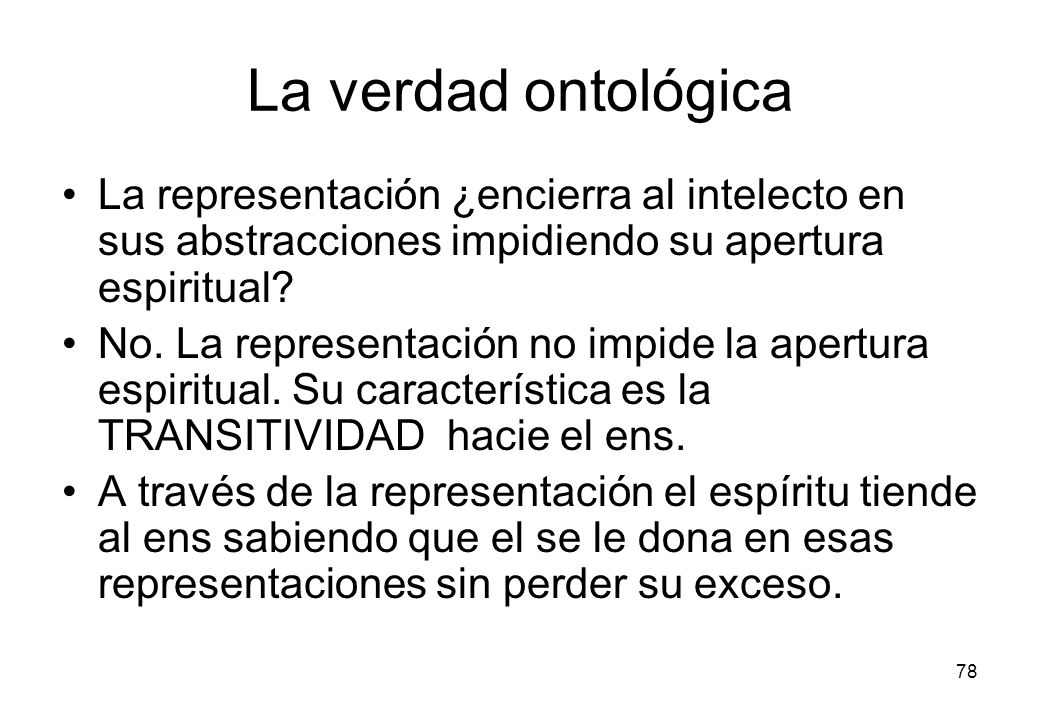 La verdad ontológica

• La representación ¿encierra al intelecto en sus abstracciones impidiendo su apertura espiritual?

• No. La representación no impide la apertura espiritual. Su característica es la TRANSITIVIDAD hacie el ens.

• A través de la representación el espíritu tiende al ens sabiendo que el se le dona en esas representaciones sin perder su exceso.

78